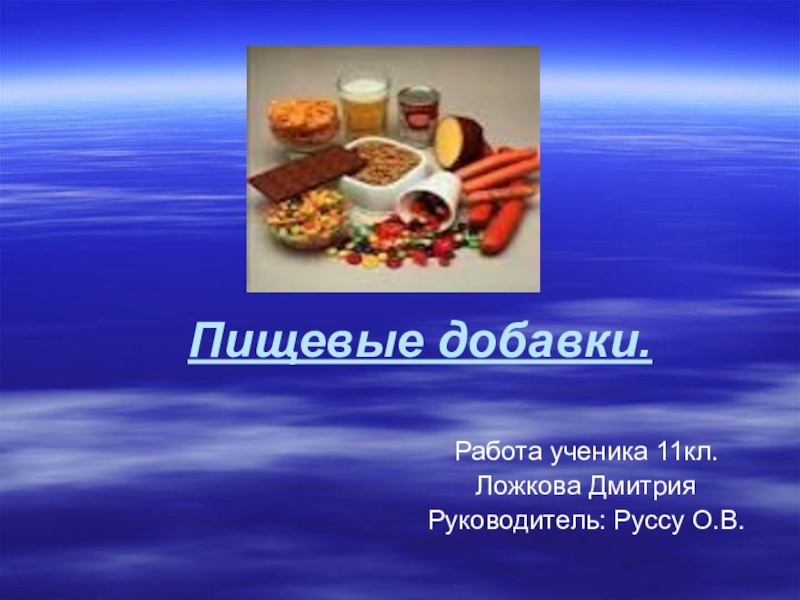 Пищевые добавки.

Работа ученика 11кл.
Ложкова Дмитрия
Руководитель: Руссу О.В.